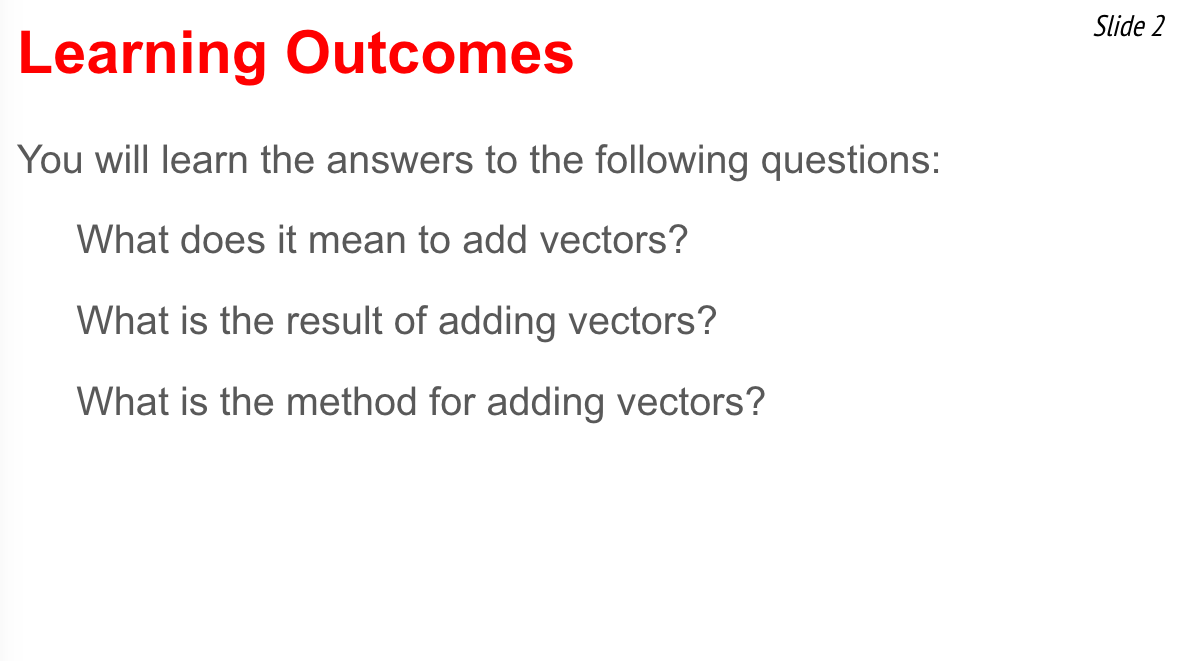 Learning Outcomes

Slide 2

You will learn the answers to the following questions:

What does it mean to add vectors?

What is the result of adding vectors?

What is the method for adding vectors?